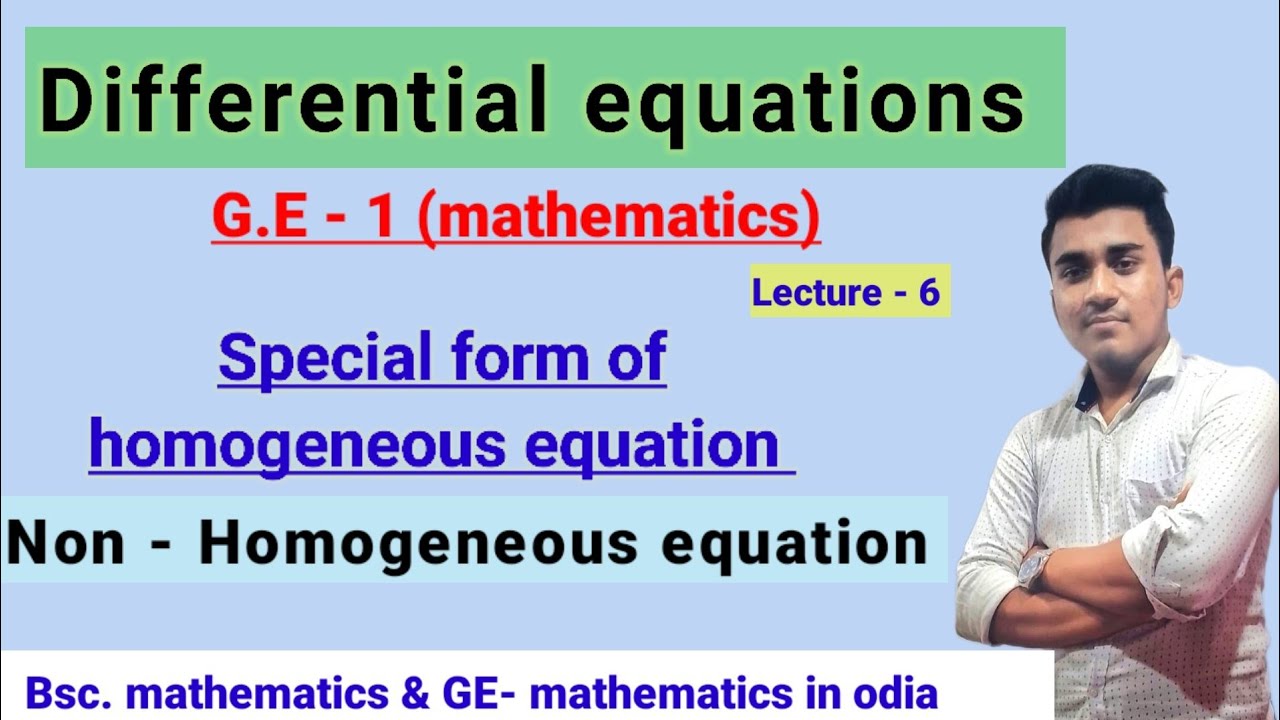 Differential equations

G.E - 1 (mathematics)

Lecture - 6

Special form of homogeneous equation

Non - Homogeneous equation

Bsc. mathematics & GE- mathematics in odia